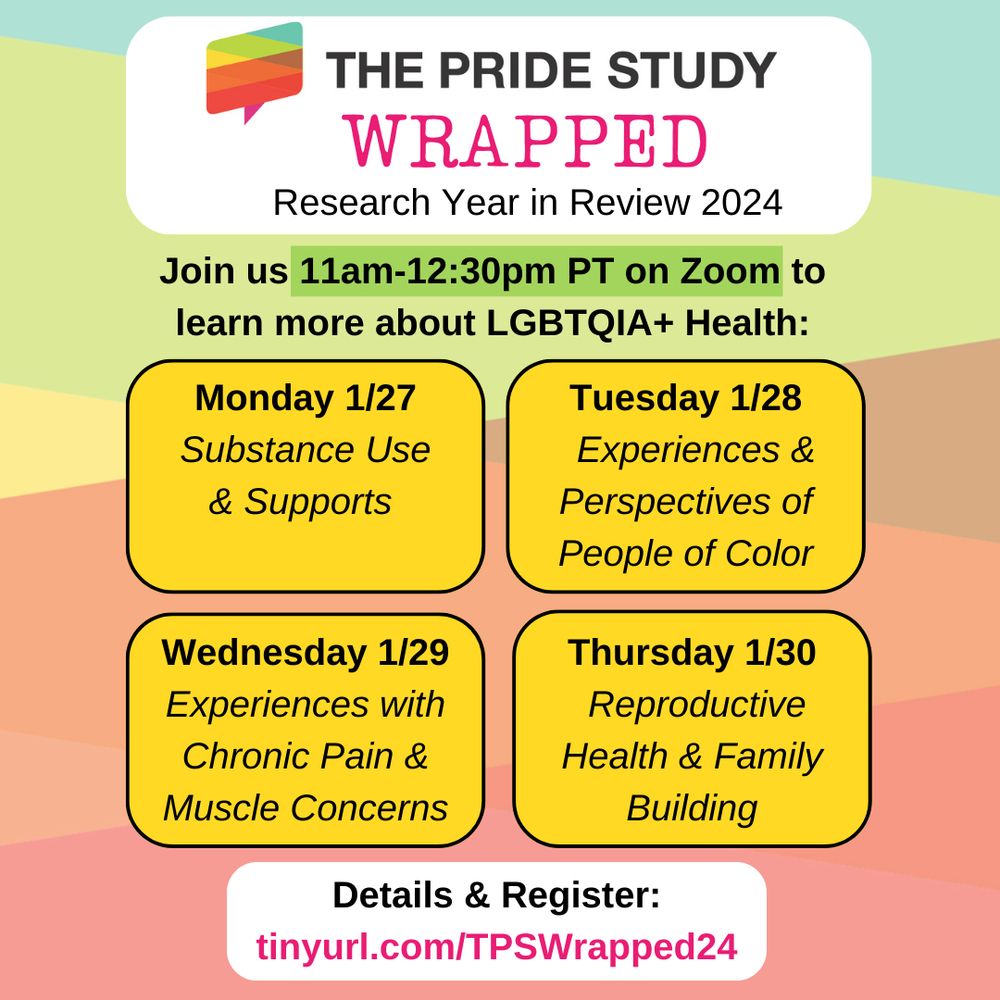 THE PRIDE STUDY
WRAPPED
Research Year in Review 2024

Join us 11am-12:30pm PT on Zoom to learn more about LGBTQIA+ Health:

Monday 1/27
Substance Use & Supports

Tuesday 1/28
Experiences & Perspectives of People of Color

Wednesday 1/29
Experiences with Chronic Pain & Muscle Concerns

Thursday 1/30
Reproductive Health & Family Building

Details & Register:
tinyurl.com/TPSWrapped24